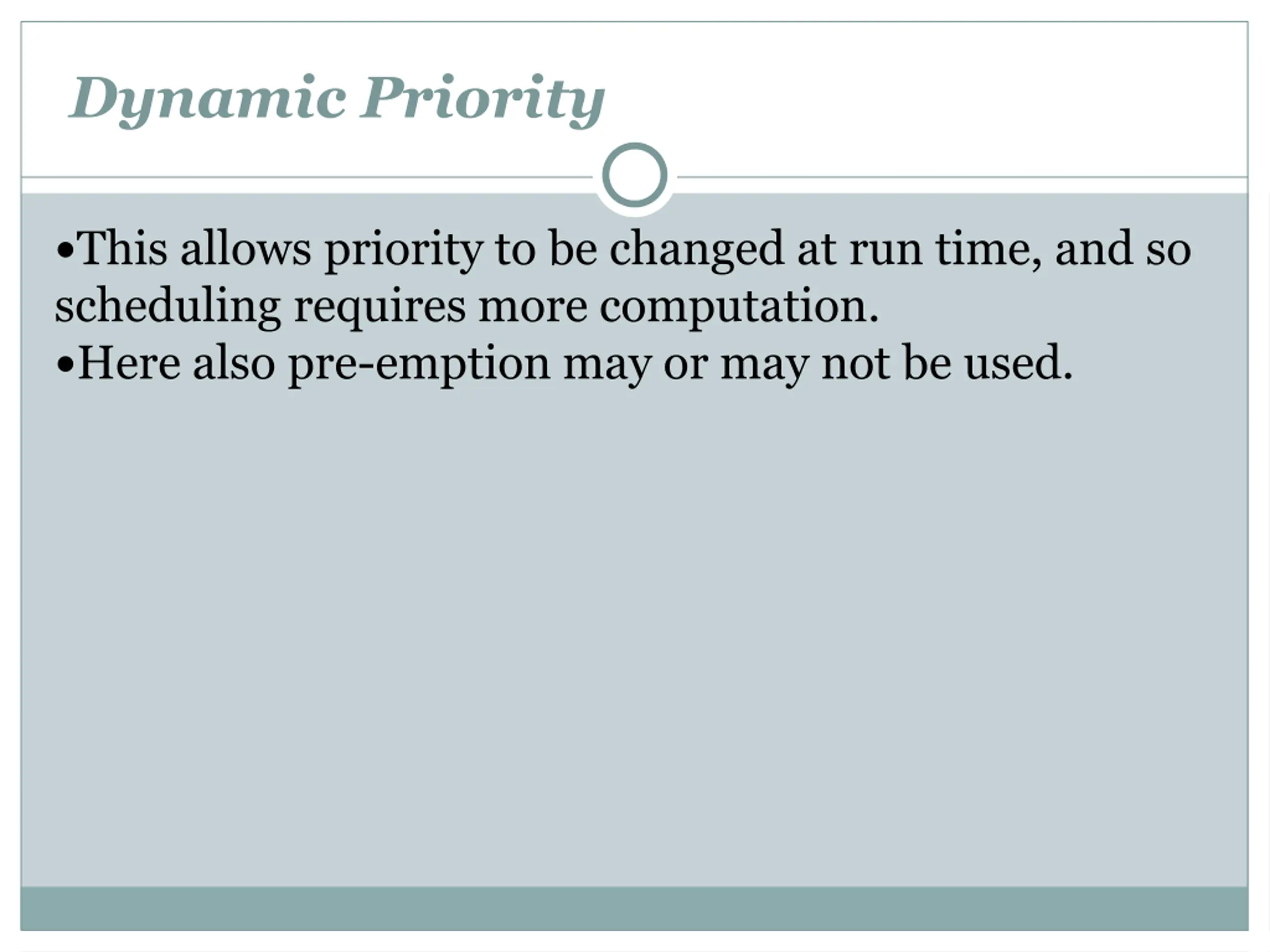 Dynamic Priority

•This allows priority to be changed at run time, and so scheduling requires more computation.
•Here also pre-emption may or may not be used.